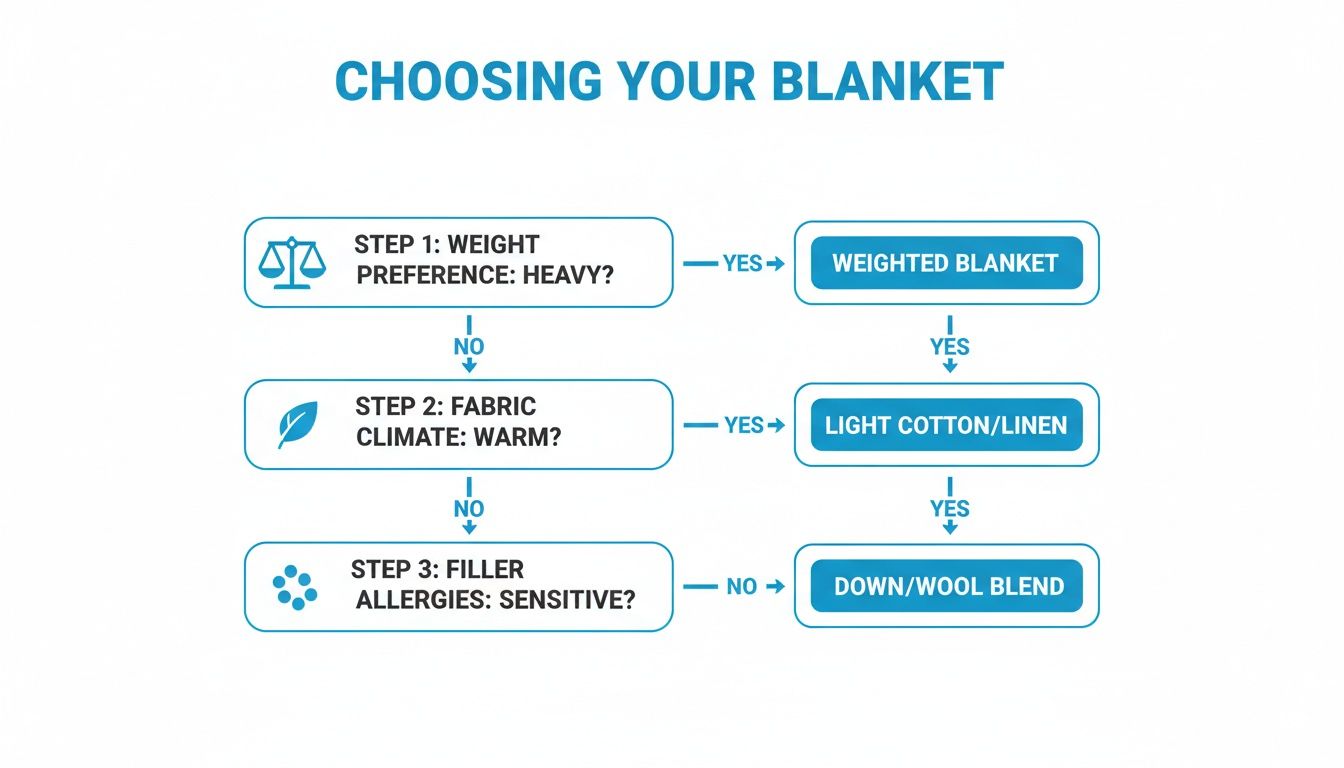 CHOOSING YOUR BLANKET

STEP 1: WEIGHT PREFERENCE: HEAVY?

YES

WEIGHTED BLANKET

NO

YES

STEP 2: FABRIC CLIMATE: WARM?

YES

LIGHT COTTON/LINEN

NO

YES

STEP 3: FILLER ALLERGIES: SENSITIVE?

NO

DOWN/WOOL BLEND